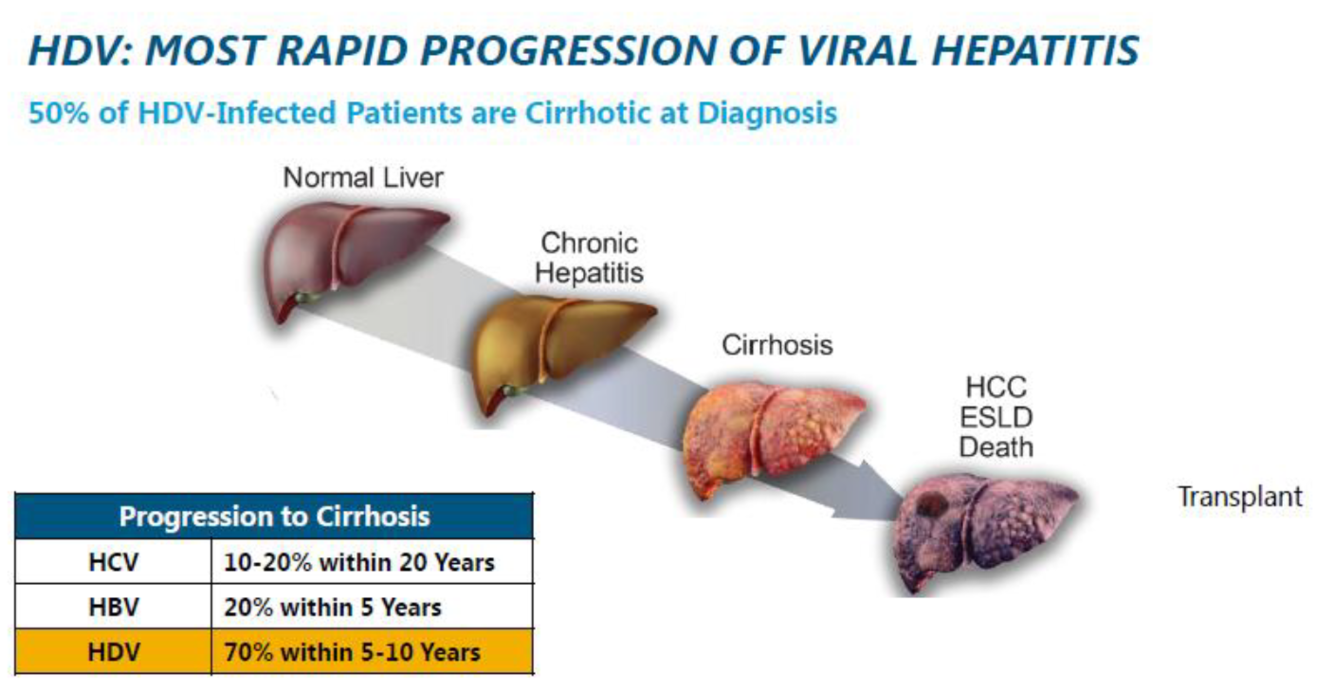 HDV: MOST RAPID PROGRESSION OF VIRAL HEPATITIS

50% of HDV-Infected Patients are Cirrhotic at Diagnosis

Normal Liver

Chronic Hepatitis

Cirrhosis

HCC
ESLD
Death

Transplant

| Progression to Cirrhosis | |
|---|---|
| HCV | 10-20% within 20 Years |
| HBV | 20% within 5 Years |
| HDV | 70% within 5-10 Years |